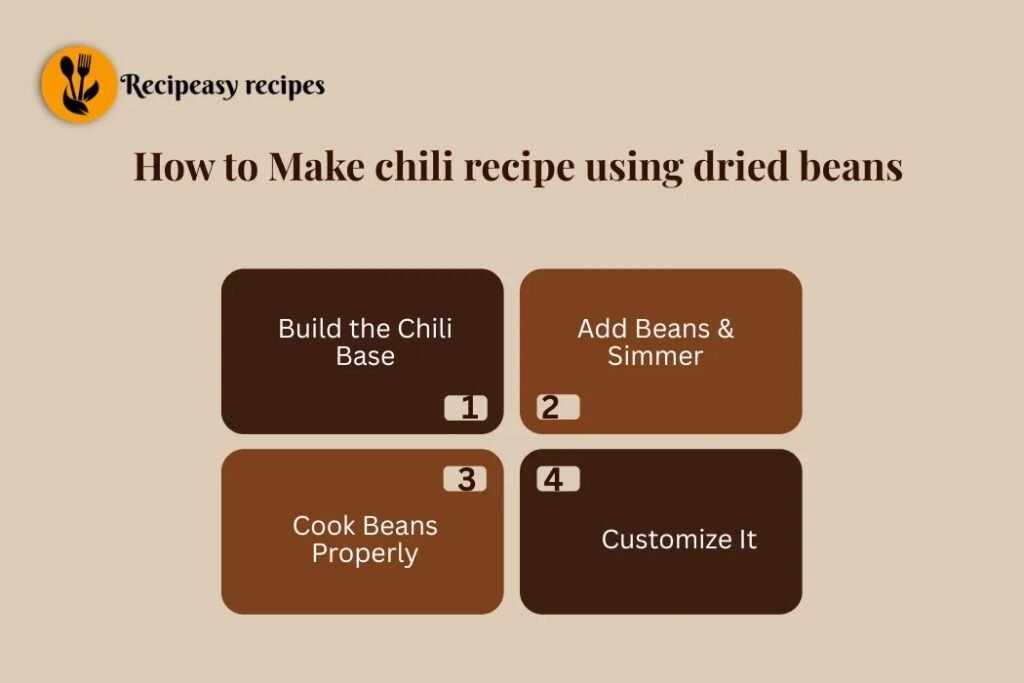 Recipeasy recipes

How to Make chili recipe using dried beans

Build the Chili Base

1

Add Beans & Simmer

2

3

Cook Beans Properly

4

Customize It